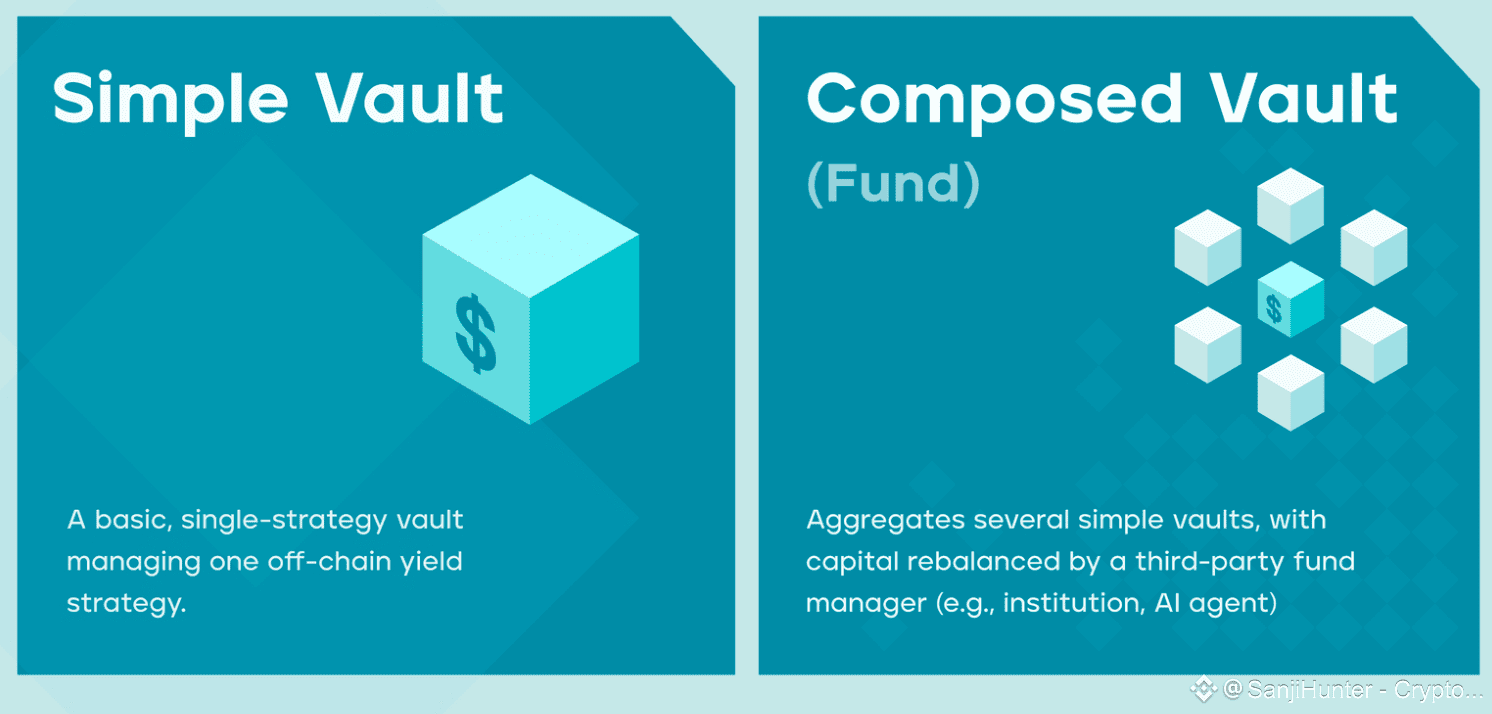 Simple Vault

$

A basic, single-strategy vault managing one off-chain yield strategy.

Composed Vault

(Fund)

$

Aggregates several simple vaults, with capital rebalanced by a third-party fund manager (e.g., institution, AI agent)

@SanjiHunter - Crypto...